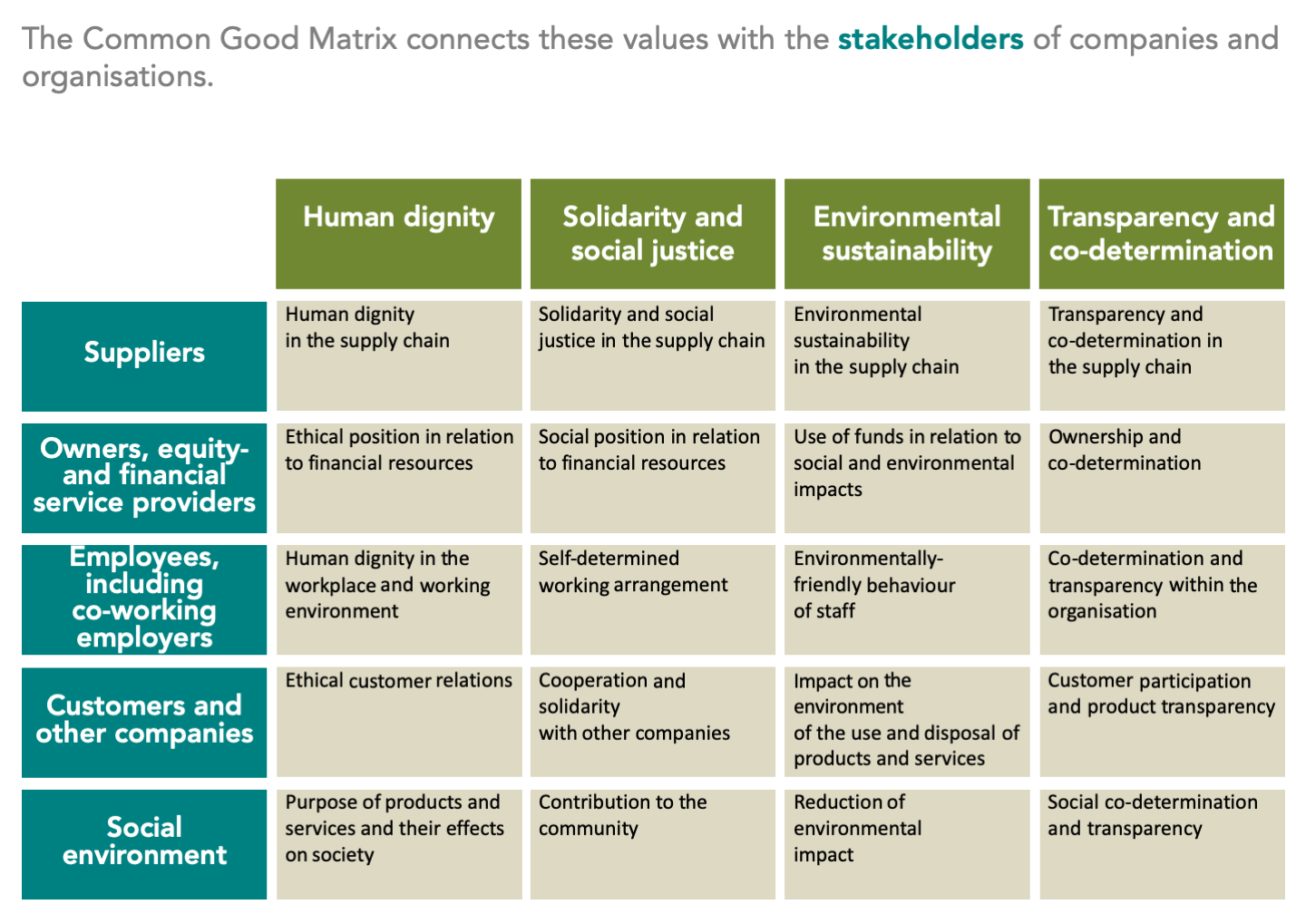 The Common Good Matrix connects these values with the stakeholders of companies and organisations.

| | Human dignity | Solidarity and social justice | Environmental sustainability | Transparency and co-determination |
|---|---|---|---|---|
| Suppliers | Human dignity in the supply chain | Solidarity and social justice in the supply chain | Environmental sustainability in the supply chain | Transparency and co-determination in the supply chain |
| Owners, equity- and financial service providers | Ethical position in relation to financial resources | Social position in relation to financial resources | Use of funds in relation to social and environmental impacts | Ownership and co-determination |
| Employees, including co-working employers | Human dignity in the workplace and working environment | Self-determined working arrangement | Environmentally-friendly behaviour of staff | Co-determination and transparency within the organisation |
| Customers and other companies | Ethical customer relations | Cooperation and solidarity with other companies | Impact on the environment of the use and disposal of products and services | Customer participation and product transparency |
| Social environment | Purpose of products and services and their effects on society | Contribution to the community | Reduction of environmental impact | Social co-determination and transparency |